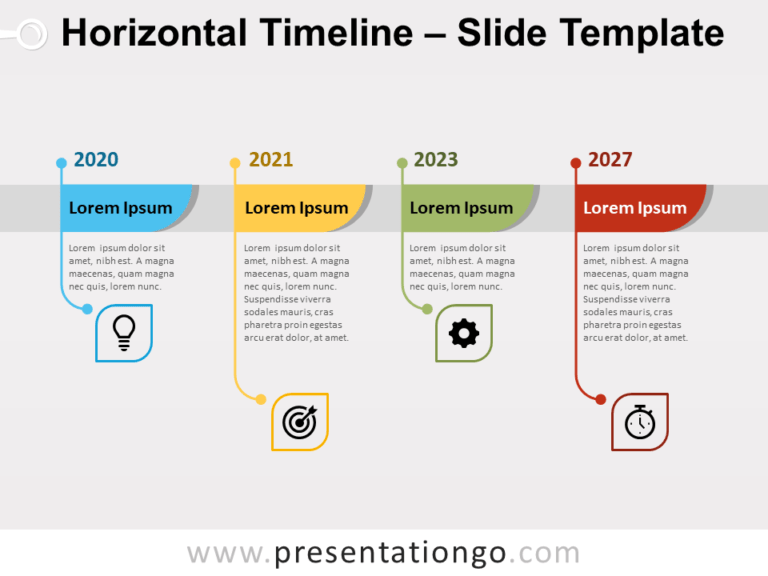 Horizontal Timeline – Slide Template

2020

Lorem Ipsum

Lorem ipsum dolor sit amet, nibh est. A magna maecenas, quam magna nec quis, lorem nunc.

2021

Lorem Ipsum

Lorem ipsum dolor sit amet, nibh est. A magna maecenas, quam magna nec quis, lorem nunc. Suspendisse viverra sodales mauris, cras pharetra proin egestas arcu erat dolor, at amet.

2023

Lorem Ipsum

Lorem ipsum dolor sit amet, nibh est. A magna maecenas, quam magna nec quis, lorem nunc.

2027

Lorem Ipsum

Lorem ipsum dolor sit amet, nibh est. A magna maecenas, quam magna nec quis, lorem nunc. Suspendisse viverra sodales mauris, cras pharetra proin egestas arcu erat dolor, at amet.

www.presentationgo.com